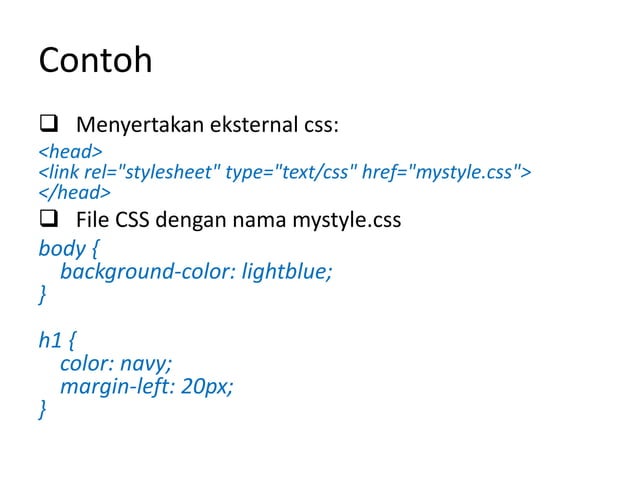 Contoh

❑ Menyertakan eksternal css:

<head>
<link rel="stylesheet" type="text/css" href="mystyle.css">
</head>

❑ File CSS dengan nama mystyle.css

body {
  background-color: lightblue;
}

h1 {
  color: navy;
  margin-left: 20px;
}